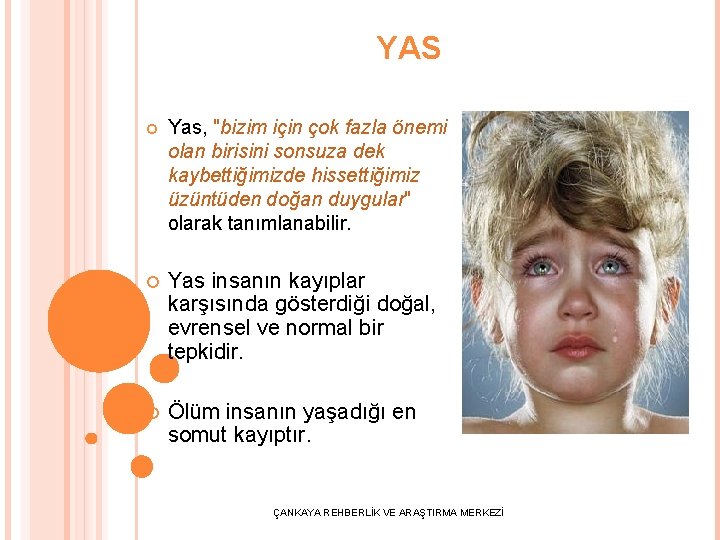 YAS

Yas, "bizim için çok fazla önemi olan birisini sonsuza dek kaybettiğimizde hissettiğimiz üzüntüden doğan duygular" olarak tanımlanabilir.

Yas insanın kayıplar karşısında gösterdiği doğal, evrensel ve normal bir tepkidir.

Ölüm insanın yaşadığı en somut kayıptır.

ÇANKAYA REHBERLİK VE ARAŞTIRMA MERKEZİ